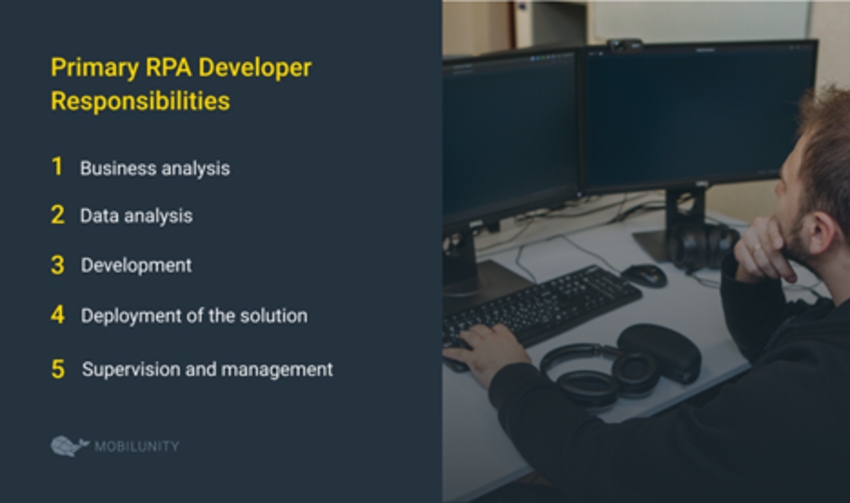 Primary RPA Developer Responsibilities

1 Business analysis

2 Data analysis

3 Development

4 Deployment of the solution

5 Supervision and management

MOBILUNITY